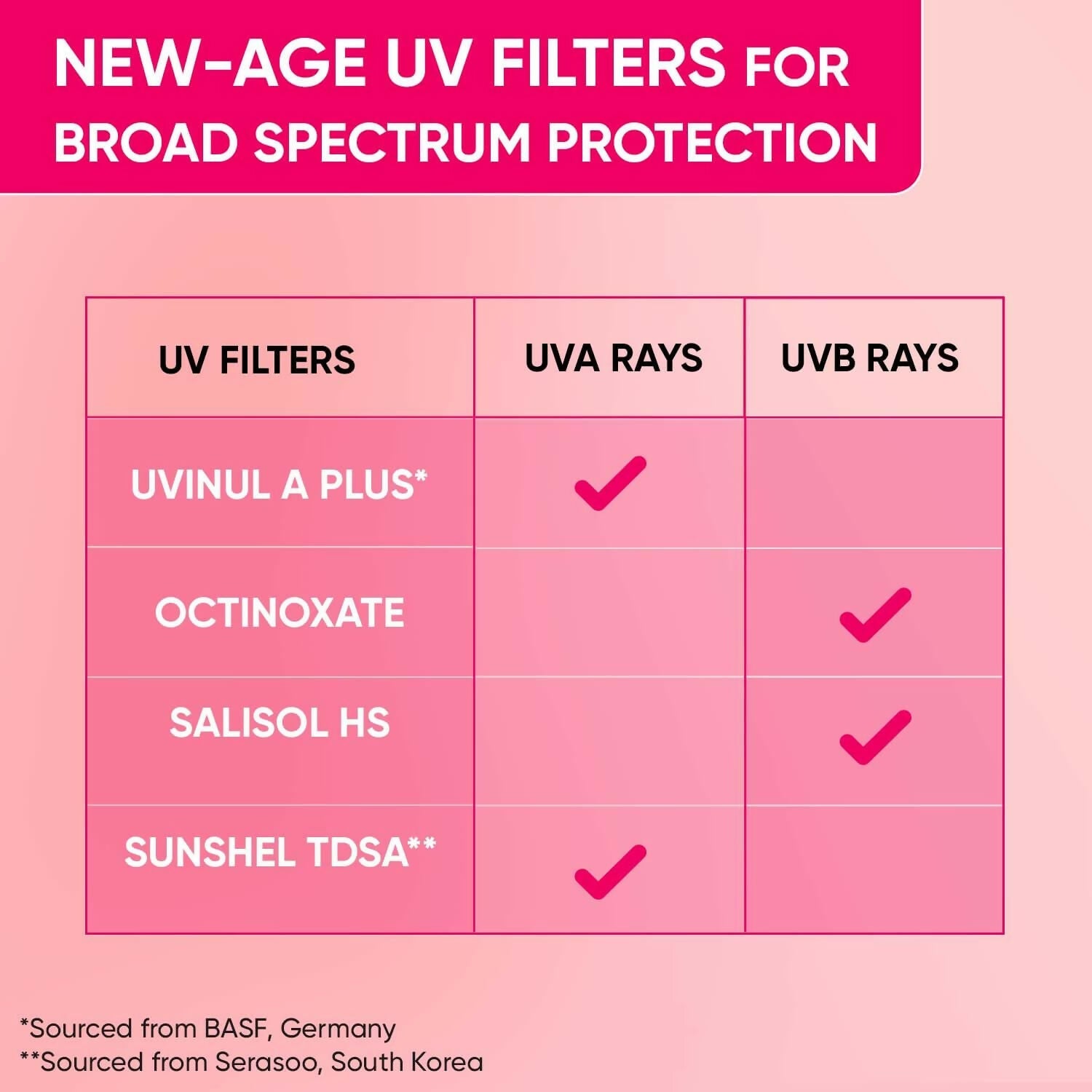 NEW-AGE UV FILTERS FOR BROAD SPECTRUM PROTECTION

| UV FILTERS | UVA RAYS | UVB RAYS |
|---|---|---|
| UVINUL A PLUS* | ✓ | |
| OCTINOXATE | | ✓ |
| SALISOL HS | | ✓ |
| SUNSHEL TDSA** | ✓ | |

*Sourced from BASF, Germany
**Sourced from Serasoo, South Korea